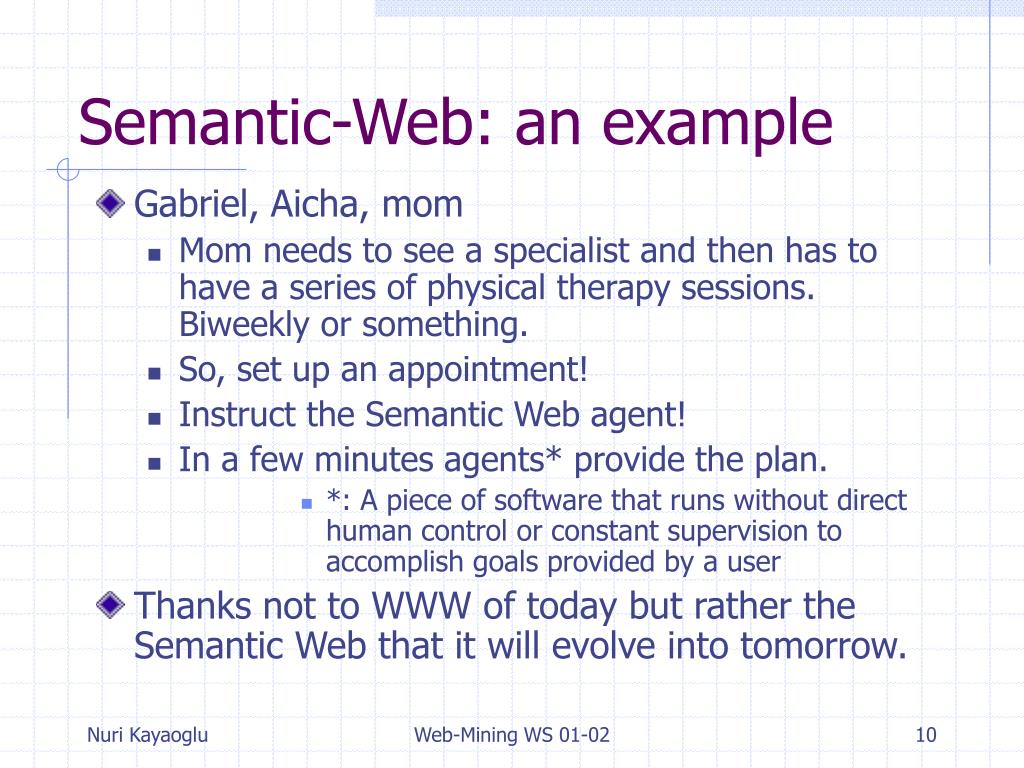 Semantic-Web: an example

Gabriel, Aicha, mom

Mom needs to see a specialist and then has to have a series of physical therapy sessions. Biweekly or something.

So, set up an appointment!

Instruct the Semantic Web agent!

In a few minutes agents* provide the plan.

*: A piece of software that runs without direct human control or constant supervision to accomplish goals provided by a user

Thanks not to WWW of today but rather the Semantic Web that it will evolve into tomorrow.

Nuri Kayaoglu

Web-Mining WS 01-02

10